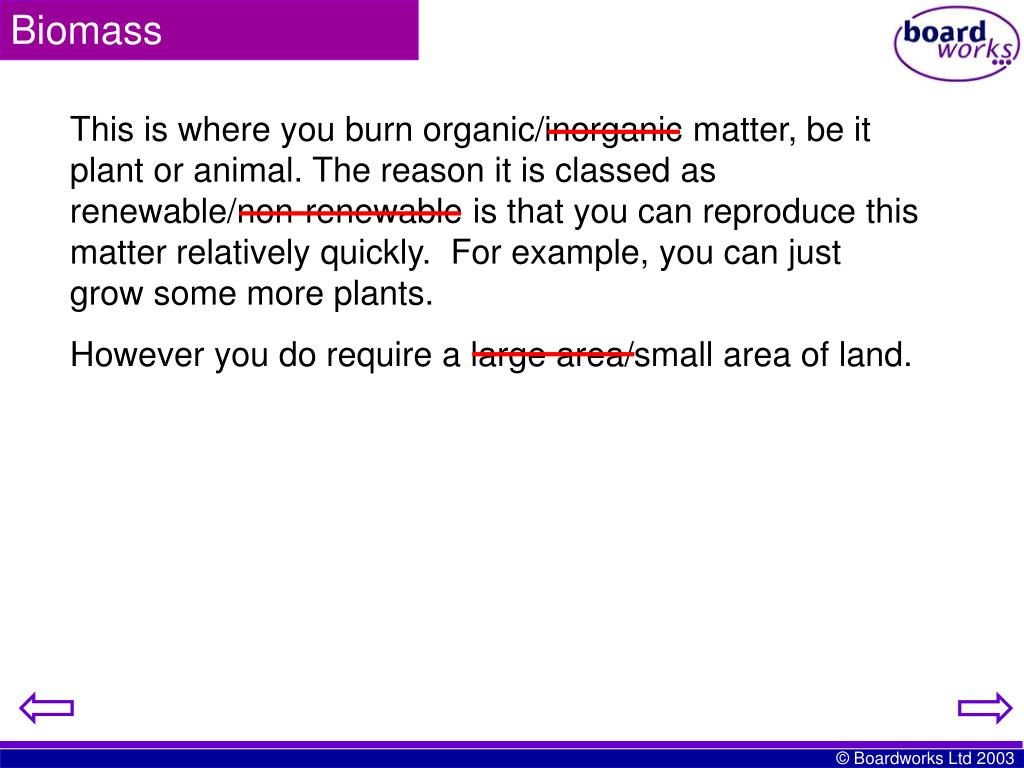 Biomass

board works

This is where you burn organic/inorganic matter, be it plant or animal. The reason it is classed as renewable/non-renewable is that you can reproduce this matter relatively quickly. For example, you can just grow some more plants.

However you do require a large area/small area of land.

© Boardworks Ltd 2003